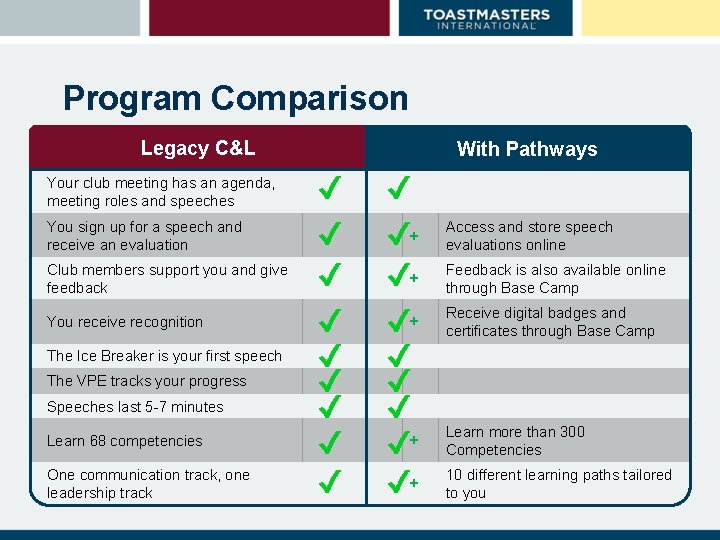 TOASTMASTERS INTERNATIONAL

Program Comparison

| Legacy C&L | | With Pathways | |
|---|---|---|---|
| Your club meeting has an agenda, meeting roles and speeches | ✓ | ✓ | |
| You sign up for a speech and receive an evaluation | ✓ | ✓+ | Access and store speech evaluations online |
| Club members support you and give feedback | ✓ | ✓+ | Feedback is also available online through Base Camp |
| You receive recognition | ✓ | ✓+ | Receive digital badges and certificates through Base Camp |
| The Ice Breaker is your first speech | ✓ | ✓ | |
| The VPE tracks your progress | ✓ | ✓ | |
| Speeches last 5-7 minutes | ✓ | ✓ | |
| Learn 68 competencies | ✓ | ✓+ | Learn more than 300 Competencies |
| One communication track, one leadership track | ✓ | ✓+ | 10 different learning paths tailored to you |